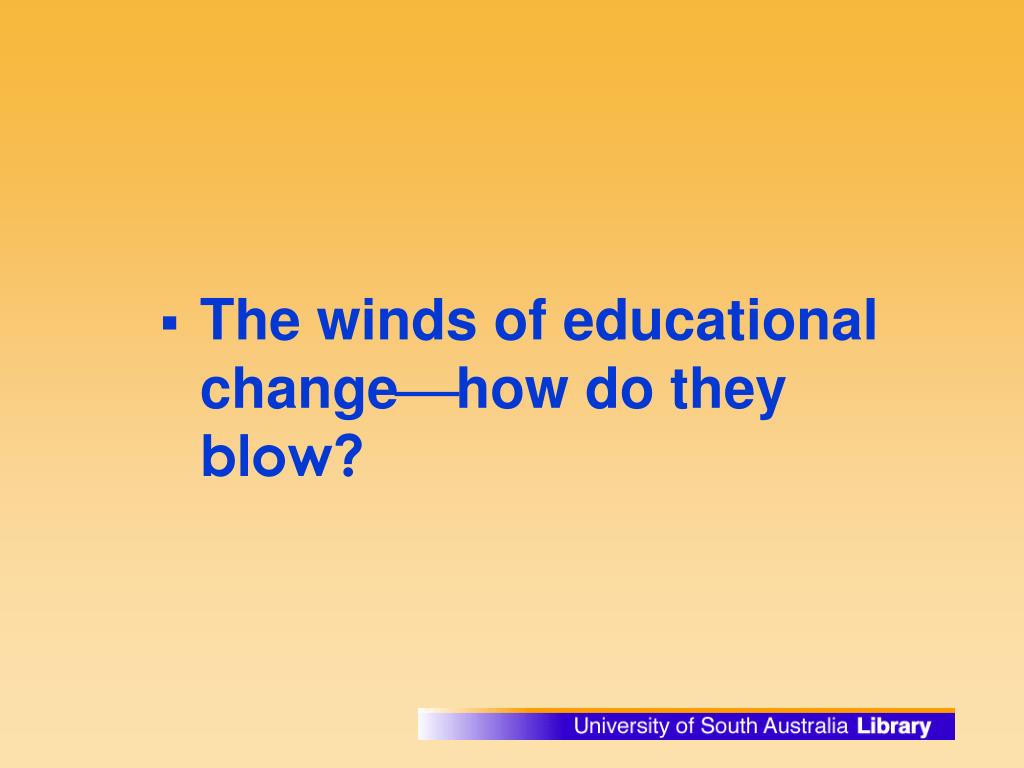 ▪ The winds of educational change—how do they blow?

University of South Australia Library